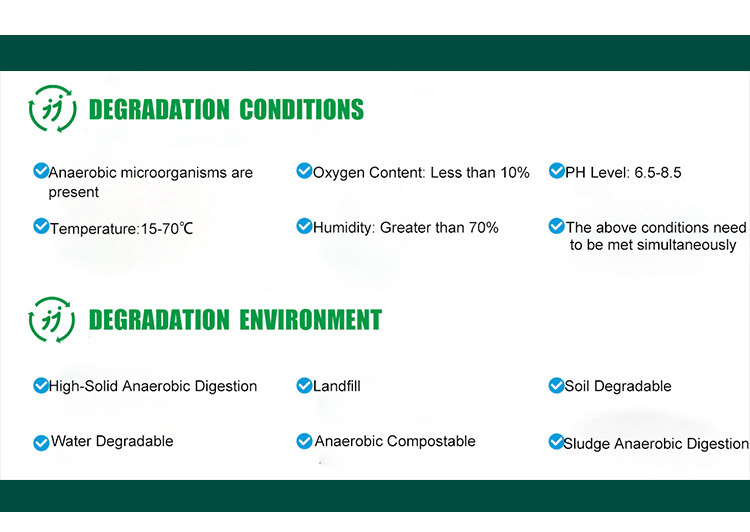 DEGRADATION CONDITIONS

Anaerobic microorganisms are present

Oxygen Content: Less than 10%

PH Level: 6.5-8.5

Temperature:15-70℃

Humidity: Greater than 70%

The above conditions need to be met simultaneously

DEGRADATION ENVIRONMENT

High-Solid Anaerobic Digestion

Landfill

Soil Degradable

Water Degradable

Anaerobic Compostable

Sludge Anaerobic Digestion